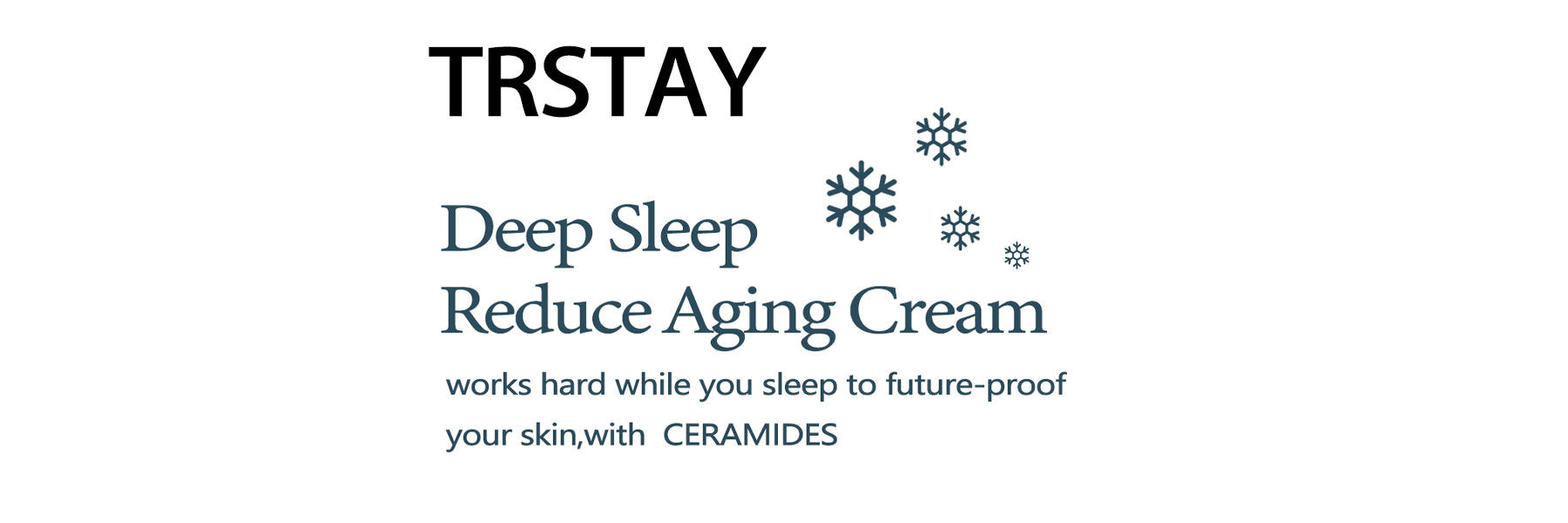 TRSTAY

Deep Sleep
Reduce Aging Cream

works hard while you sleep to future-proof your skin,with CERAMIDES